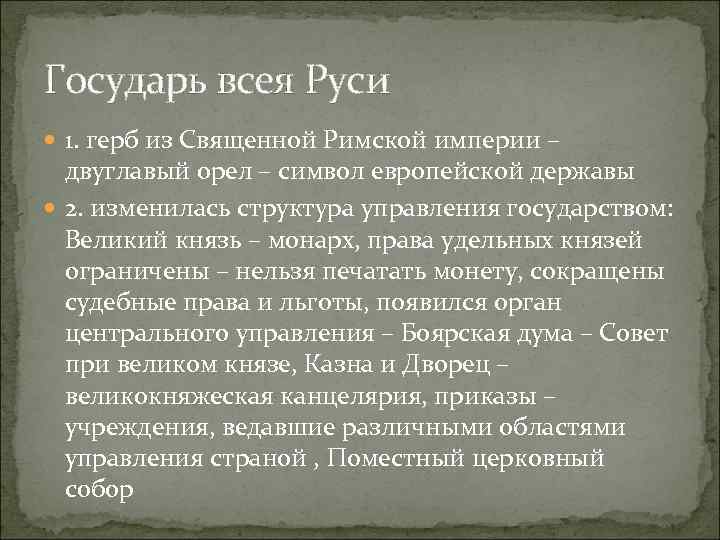 Государь всея Руси

1. герб из Священной Римской империи – двуглавый орел – символ европейской державы

2. изменилась структура управления государством: Великий князь – монарх, права удельных князей ограничены – нельзя печатать монету, сокращены судебные права и льготы, появился орган центрального управления – Боярская дума – Совет при великом князе, Казна и Дворец – великокняжеская канцелярия, приказы – учреждения, ведавшие различными областями управления страной , Поместный церковный собор